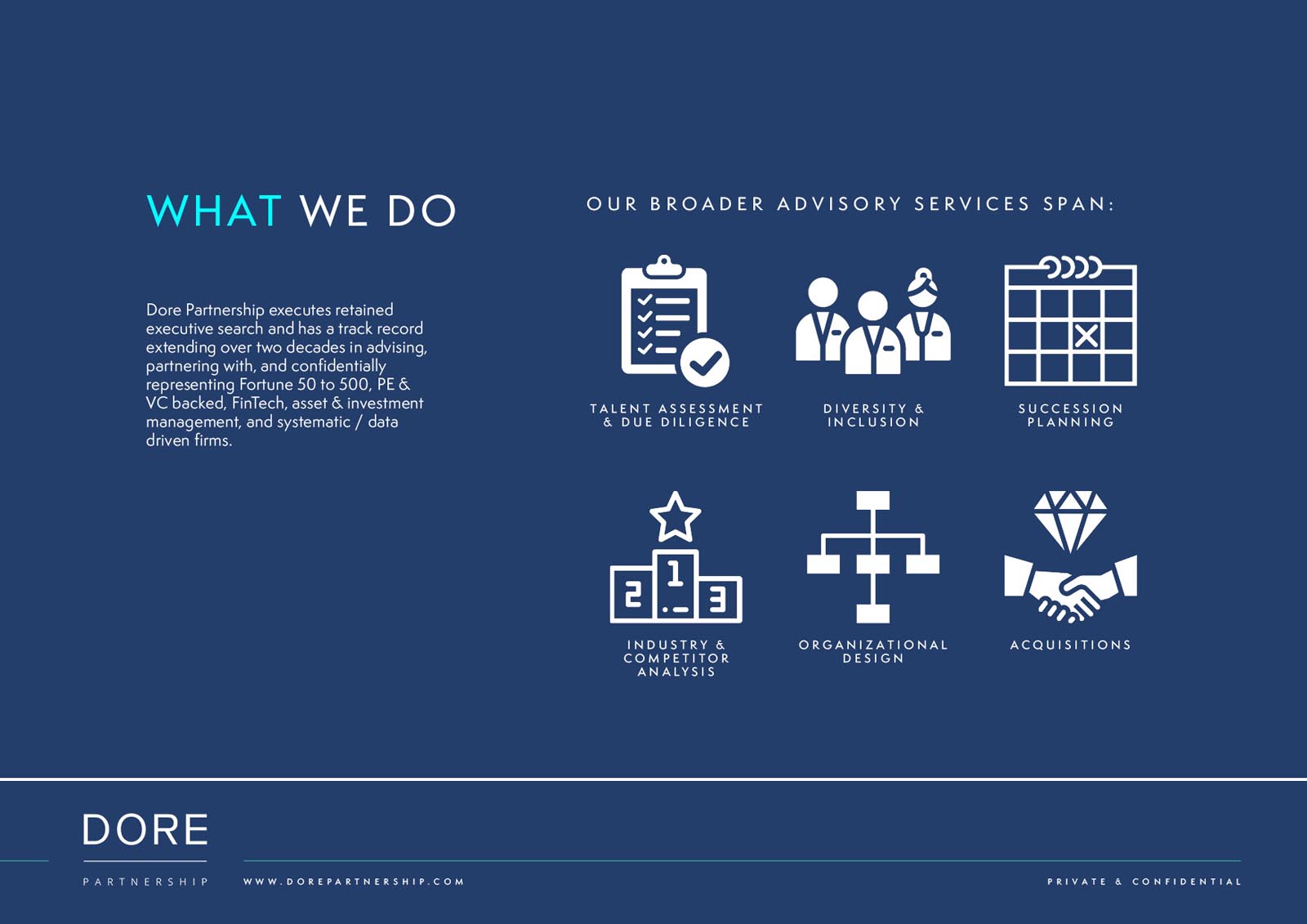 WHAT WE DO

Dore Partnership executes retained executive search and has a track record extending over two decades in advising, partnering with, and confidentially representing Fortune 50 to 500, PE & VC backed, FinTech, asset & investment management, and systematic / data driven firms.

OUR BROADER ADVISORY SERVICES SPAN:

TALENT ASSESSMENT & DUE DILIGENCE

DIVERSITY & INCLUSION

SUCCESSION PLANNING

2 1 3

INDUSTRY & COMPETITOR ANALYSIS

ORGANIZATIONAL DESIGN

ACQUISITIONS

DORE

PARTNERSHIP

WWW.DOREPARTNERSHIP.COM

PRIVATE & CONFIDENTIAL